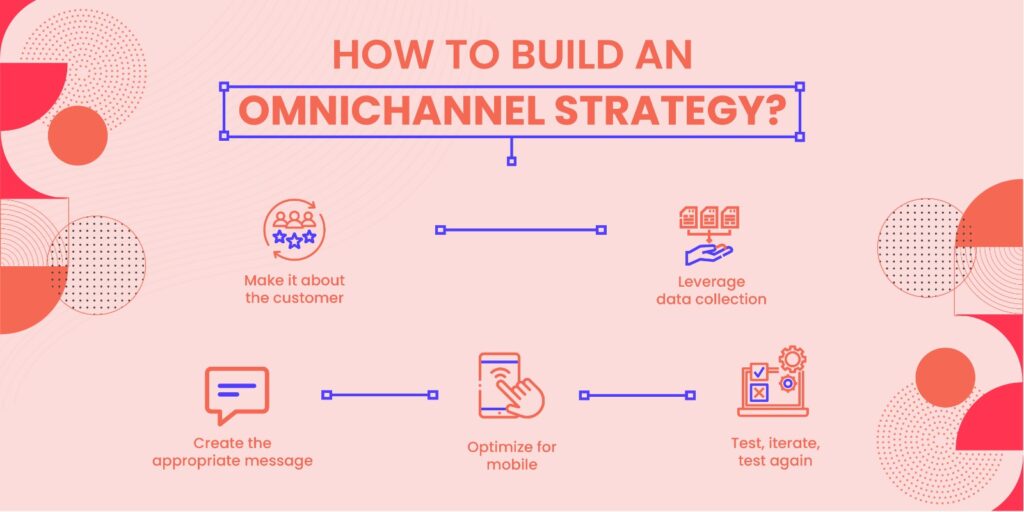 HOW TO BUILD AN
OMNICHANNEL STRATEGY?

Make it about the customer

Leverage data collection

Create the appropriate message

Optimize for mobile

Test, iterate, test again